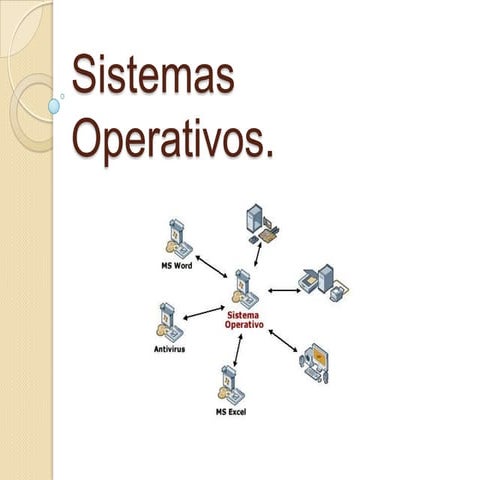 Sistemas Operativos.

MS Word

Sistema Operativo

Antivirus

MS Excel